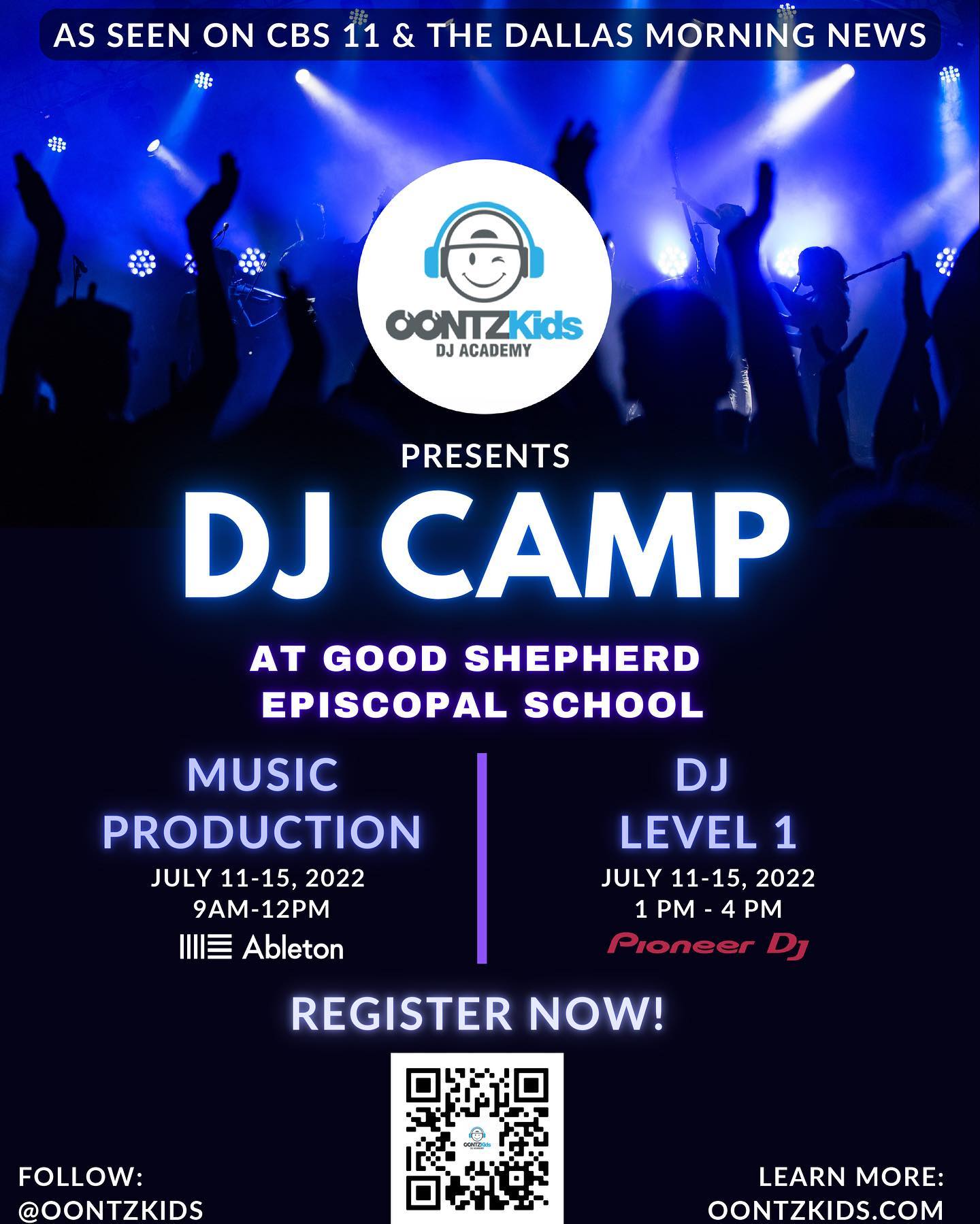 AS SEEN ON CBS 11 & THE DALLAS MORNING NEWS

OONTZKids
DJ ACADEMY

PRESENTS

DJ CAMP

AT GOOD SHEPHERD EPISCOPAL SCHOOL

MUSIC PRODUCTION
JULY 11-15, 2022
9AM-12PM
Ableton

DJ LEVEL 1
JULY 11-15, 2022
1 PM - 4 PM
Pioneer DJ

REGISTER NOW!

OONTZKids
DJ ACADEMY

FOLLOW:
@OONTZKIDS

LEARN MORE:
OONTZKIDS.COM